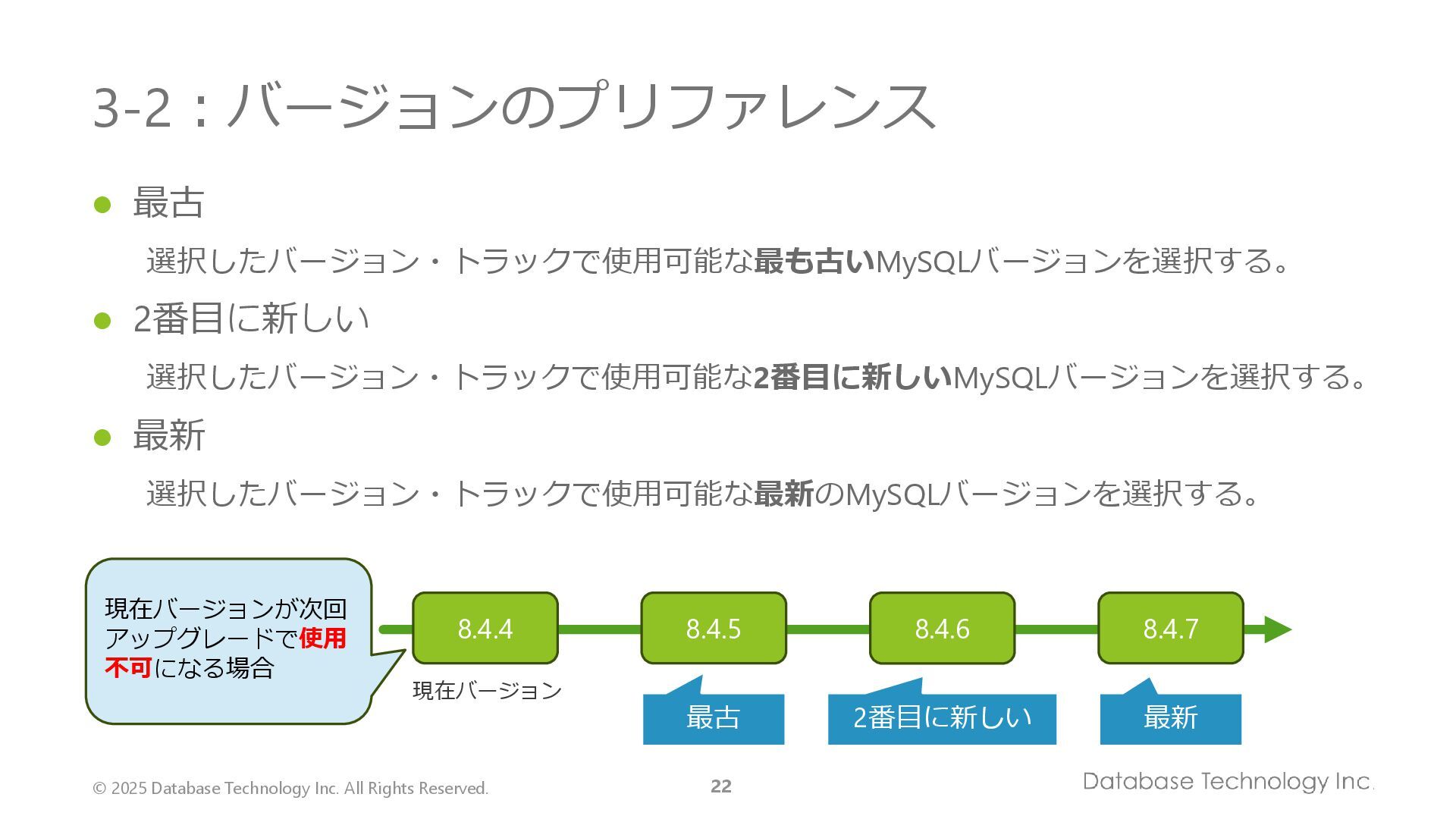 3-2：バージョンのプリファレンス

● 最古

選択したバージョン・トラックで使用可能な最も古いMySQLバージョンを選択する。

● 2番目に新しい

選択したバージョン・トラックで使用可能な2番目に新しいMySQLバージョンを選択する。

● 最新

選択したバージョン・トラックで使用可能な最新のMySQLバージョンを選択する。

現在バージョンが次回アップグレードで使用不可になる場合

8.4.4

8.4.5

8.4.6

8.4.7

現在バージョン

最古

2番目に新しい

最新

© 2025 Database Technology Inc. All Rights Reserved.

22

Database Technology Inc.